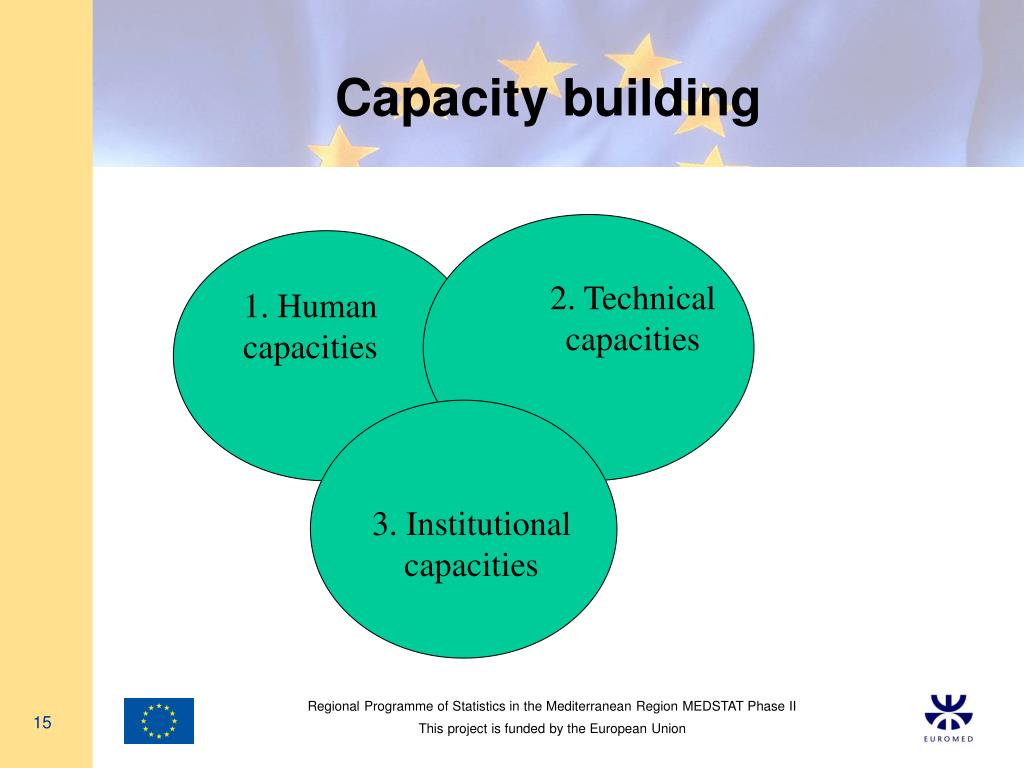 Capacity building

1. Human capacities

2. Technical capacities

3. Institutional capacities

15

Regional Programme of Statistics in the Mediterranean Region MEDSTAT Phase II

This project is funded by the European Union

EUROMED